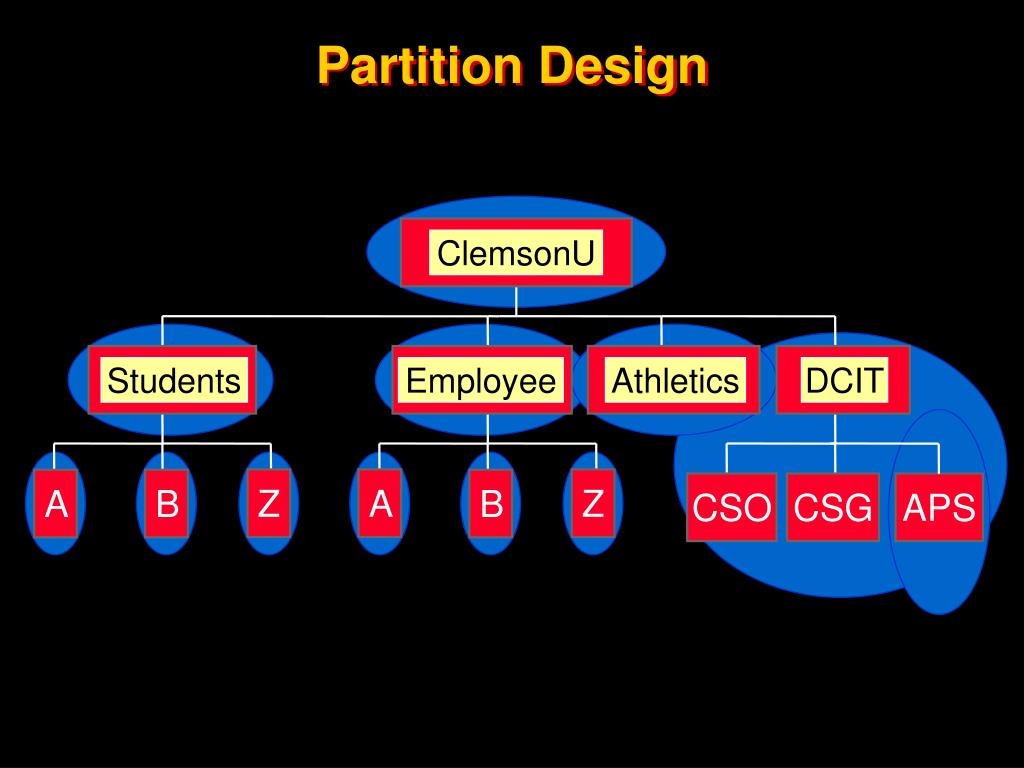 Partition Design

ClemsonU

Students

Employee

Athletics

DCIT

A

B

Z

A

B

Z

CSO

CSG

APS